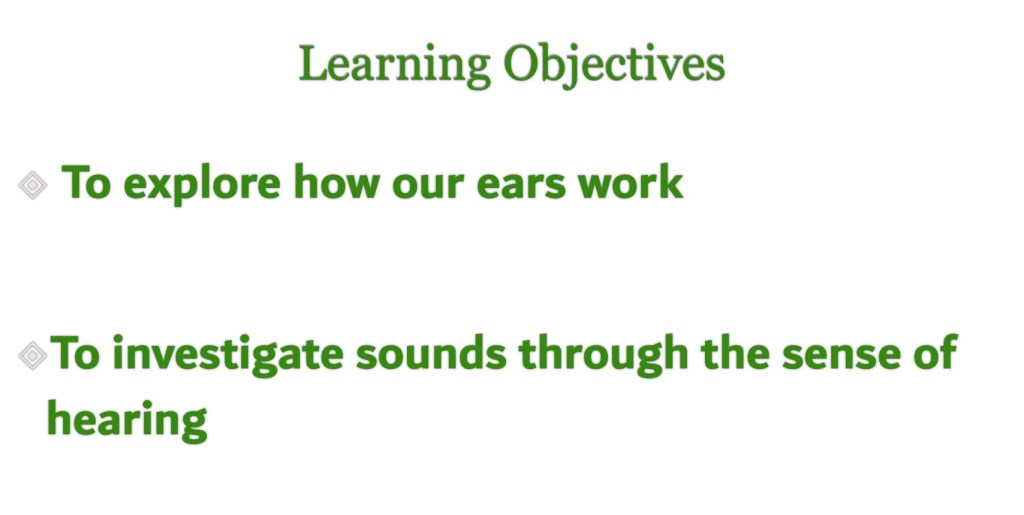 Learning Objectives

To explore how our ears work

To investigate sounds through the sense of hearing